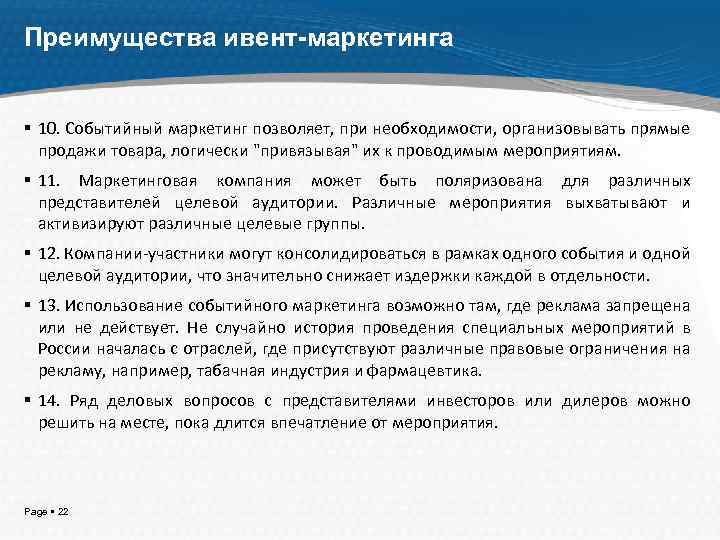 Преимущества ивент-маркетинга

▪ 10. Событийный маркетинг позволяет, при необходимости, организовывать прямые продажи товара, логически "привязывая" их к проводимым мероприятиям.

▪ 11. Маркетинговая компания может быть поляризована для различных представителей целевой аудитории. Различные мероприятия выхватывают и активизируют различные целевые группы.

▪ 12. Компании-участники могут консолидироваться в рамках одного события и одной целевой аудитории, что значительно снижает издержки каждой в отдельности.

▪ 13. Использование событийного маркетинга возможно там, где реклама запрещена или не действует. Не случайно история проведения специальных мероприятий в России началась с отраслей, где присутствуют различные правовые ограничения на рекламу, например, табачная индустрия и фармацевтика.

▪ 14. Ряд деловых вопросов с представителями инвесторов или дилеров можно решить на месте, пока длится впечатление от мероприятия.

Page ▪ 22